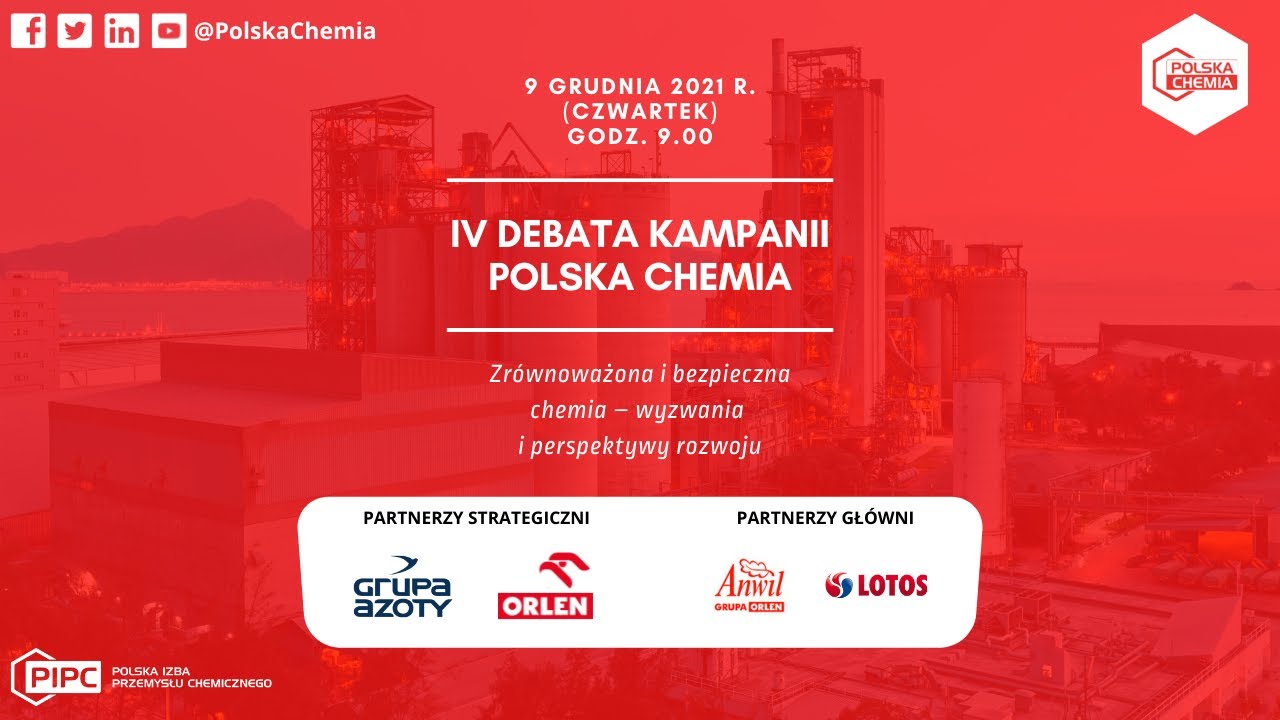 @PolskaChemia

POLSKA CHEMIA

9 GRUDNIA 2021 R. (CZWARTEK) GODZ. 9.00

IV DEBATA KAMPANII POLSKA CHEMIA

Zrównoważona i bezpieczna chemia – wyzwania i perspektywy rozwoju

PARTNERZY STRATEGICZNI

GRUPA AZOTY

ORLEN

PARTNERZY GŁÓWNI

Anwil GRUPA ORLEN

LOTOS

PIPC POLSKA IZBA PRZEMYSŁU CHEMICZNEGO